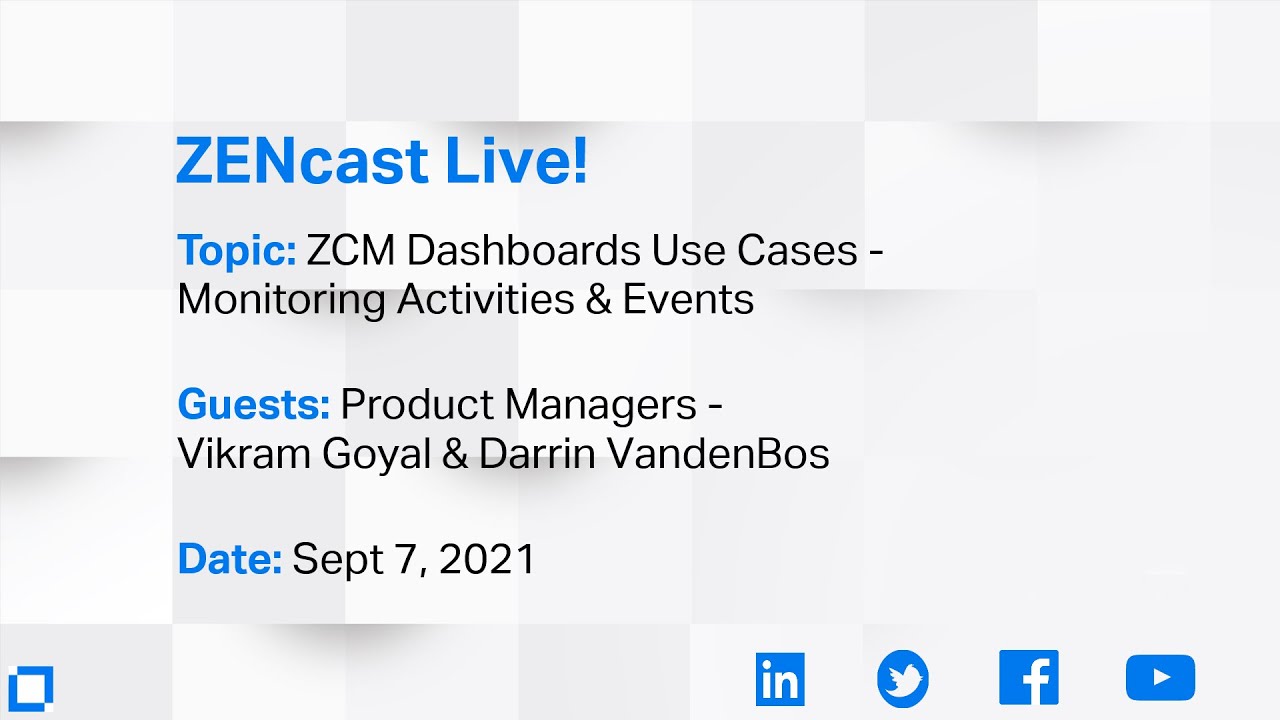 ZENcast Live!

Topic: ZCM Dashboards Use Cases - Monitoring Activities & Events

Guests: Product Managers - Vikram Goyal & Darrin VandenBos

Date: Sept 7, 2021

in